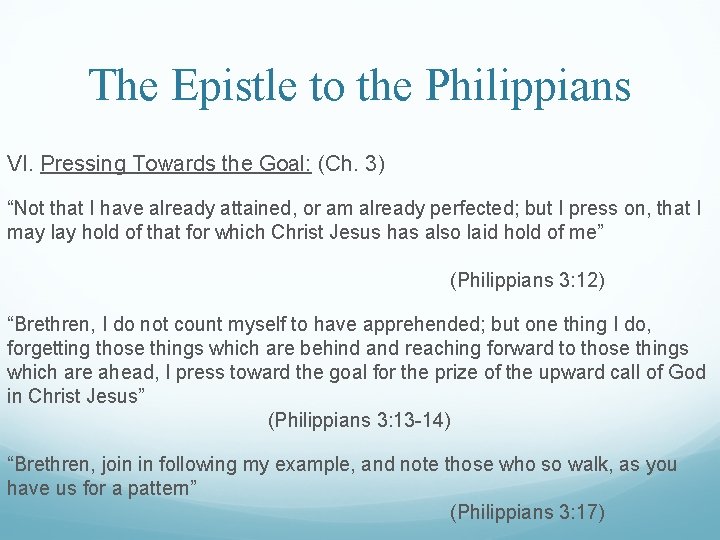 The Epistle to the Philippians

VI. Pressing Towards the Goal: (Ch. 3)

“Not that I have already attained, or am already perfected; but I press on, that I may lay hold of that for which Christ Jesus has also laid hold of me”

(Philippians 3:12)

“Brethren, I do not count myself to have apprehended; but one thing I do, forgetting those things which are behind and reaching forward to those things which are ahead, I press toward the goal for the prize of the upward call of God in Christ Jesus”

(Philippians 3:13-14)

“Brethren, join in following my example, and note those who so walk, as you have us for a pattern”

(Philippians 3:17)